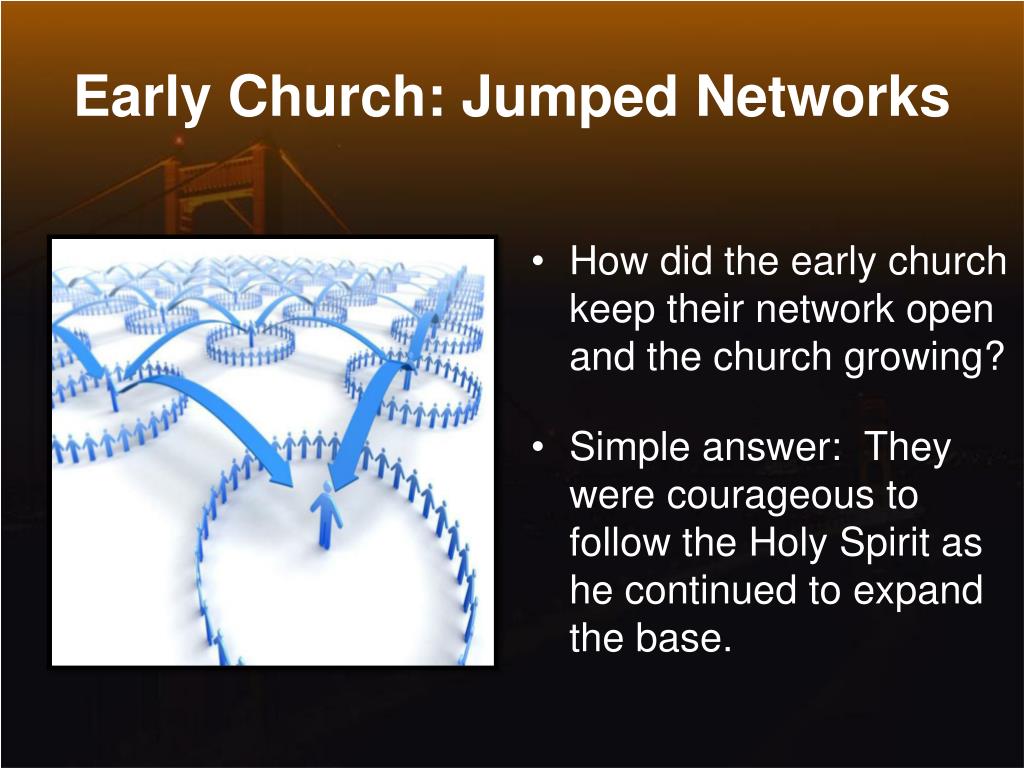 Early Church: Jumped Networks

• How did the early church keep their network open and the church growing?

• Simple answer:  They were courageous to follow the Holy Spirit as he continued to expand the base.